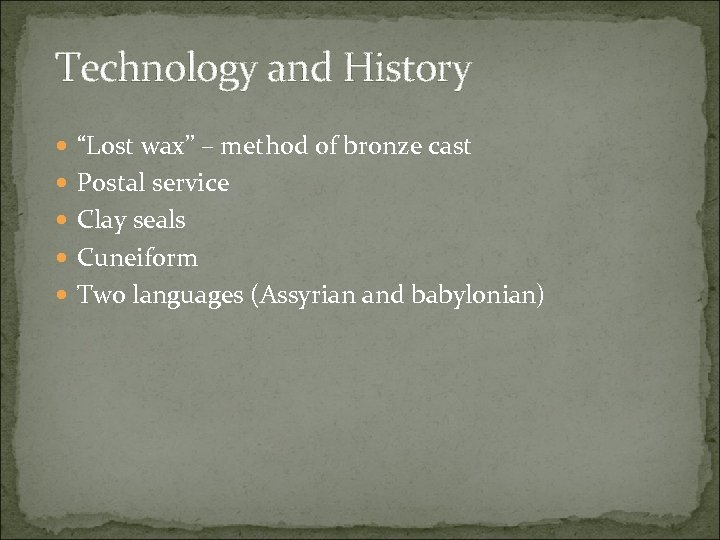 Technology and History

- “Lost wax” – method of bronze cast
- Postal service
- Clay seals
- Cuneiform
- Two languages (Assyrian and babylonian)